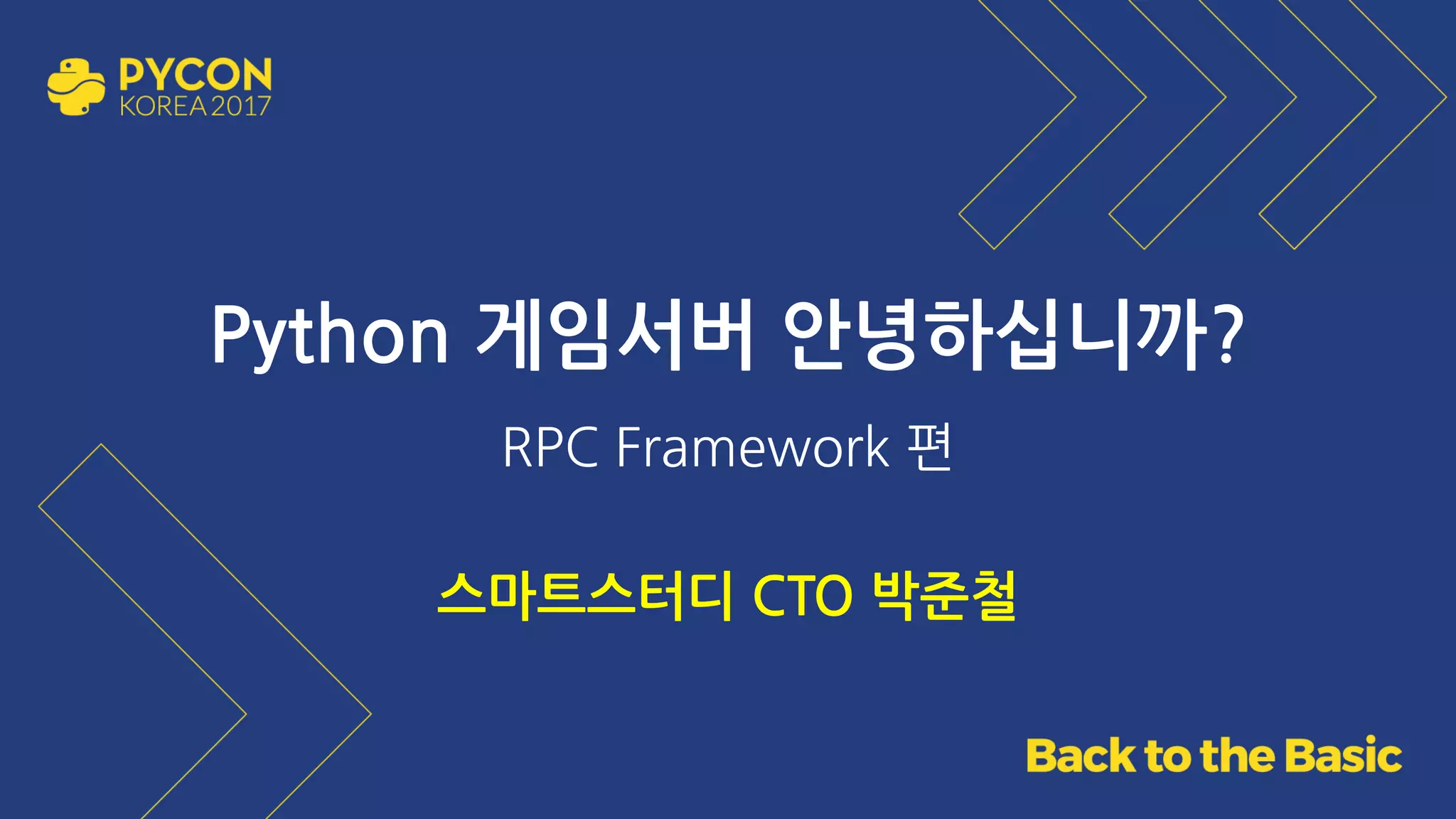 PYCON
KOREA 2017

Python 게임서버 안녕하십니까?

RPC Framework 편

스마트스터디 CTO 박준철

Back to the Basic